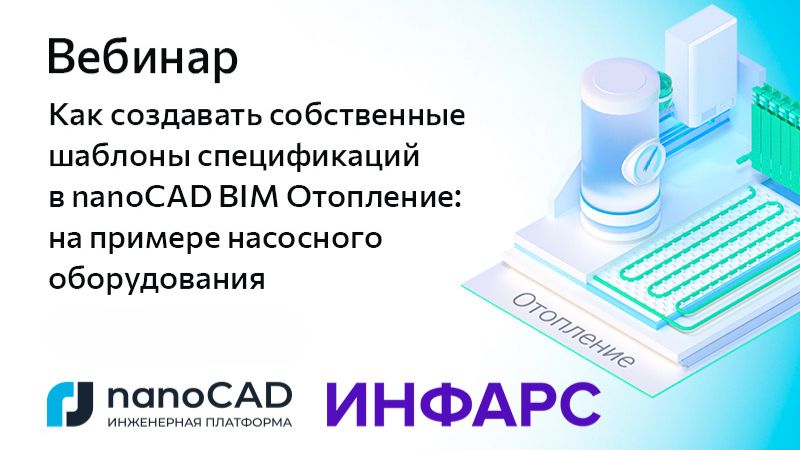 Вебинар

Как создавать собственные шаблоны спецификаций в nanoCAD BIM Отопление: на примере насосного оборудования

Отопление

nanoCAD
ИНЖЕНЕРНАЯ ПЛАТФОРМА

ИНФАРС